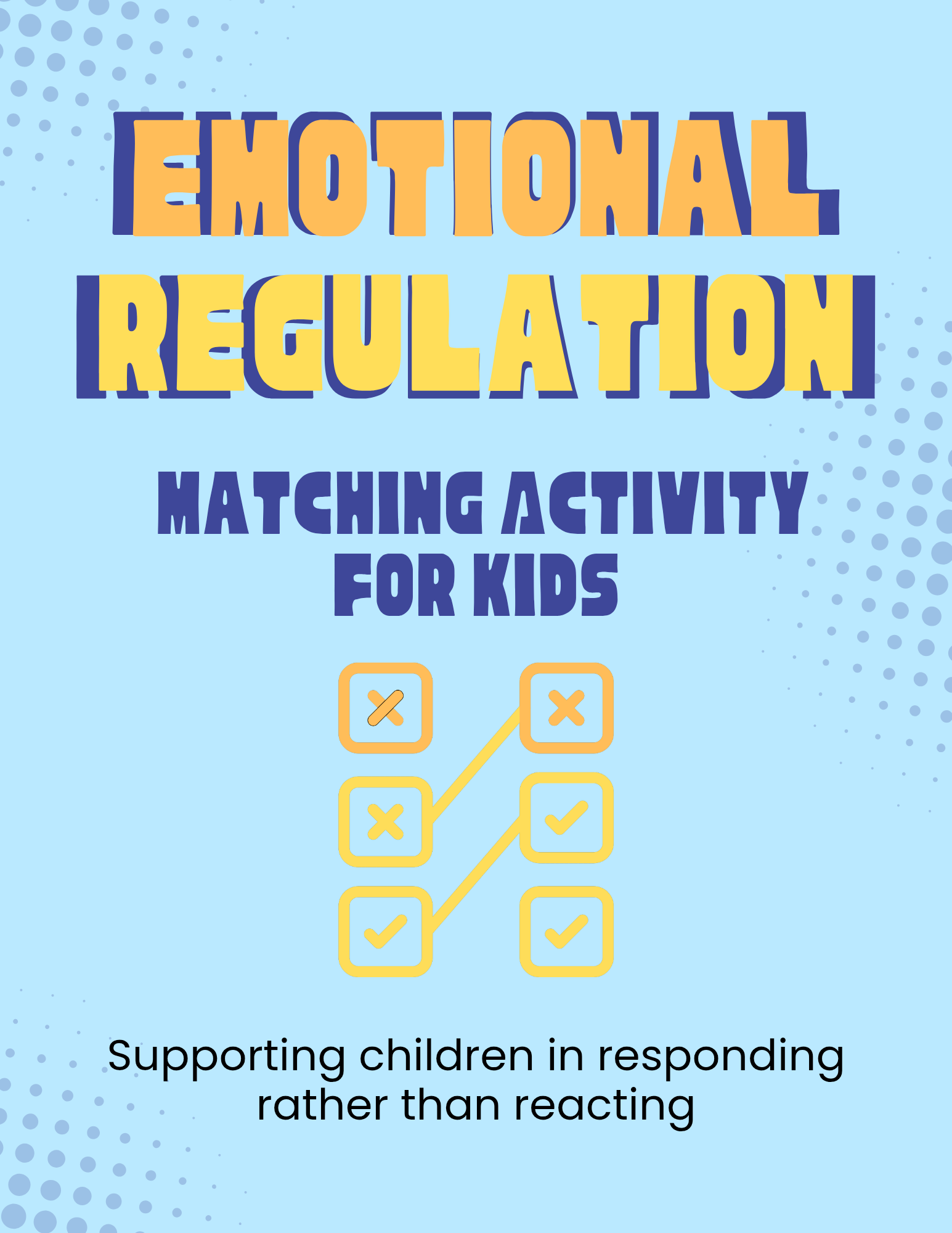 EMOTIONAL REGULATION

MATCHING ACTIVITY FOR KIDS

Supporting children in responding rather than reacting